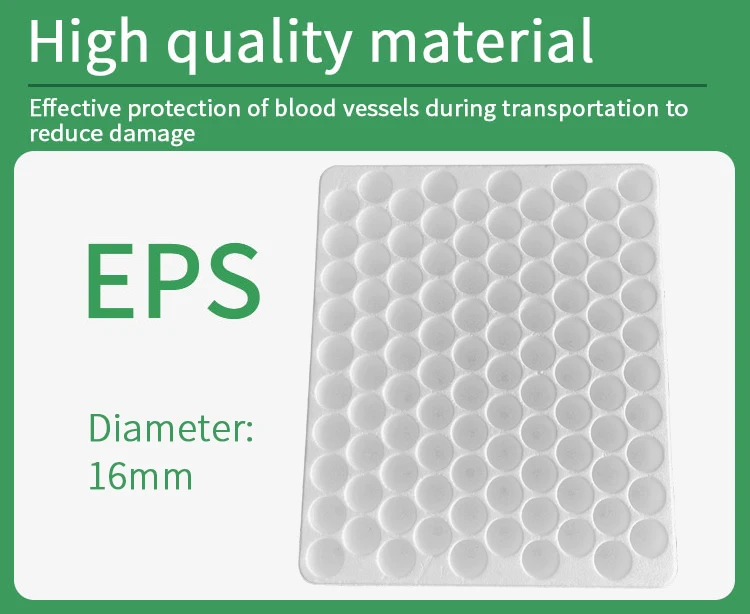 High quality material

Effective protection of blood vessels during transportation to reduce damage

EPS

Diameter: 16mm